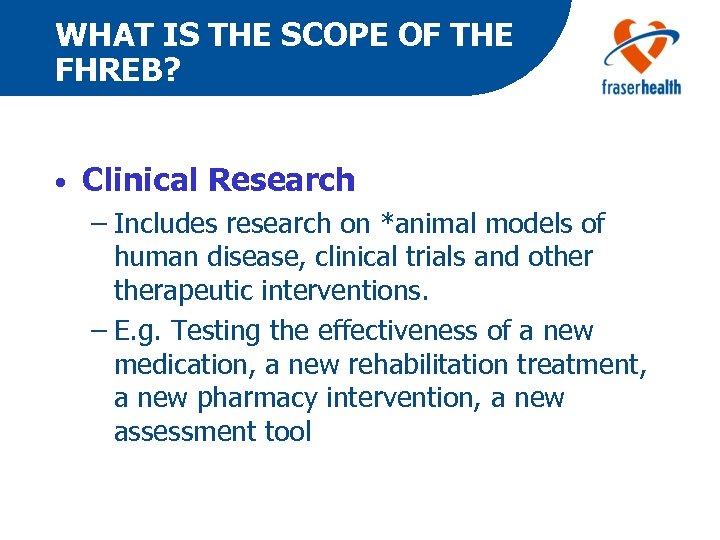 WHAT IS THE SCOPE OF THE FHREB?

fraserhealth

• Clinical Research

– Includes research on *animal models of human disease, clinical trials and other therapeutic interventions.

– E.g. Testing the effectiveness of a new medication, a new rehabilitation treatment, a new pharmacy intervention, a new assessment tool